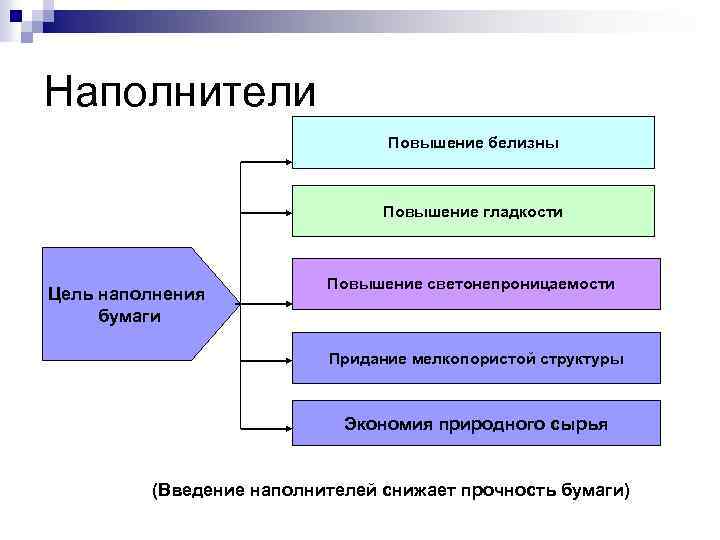 Наполнители

Цель наполнения бумаги

Повышение белизны

Повышение гладкости

Повышение светонепроницаемости

Придание мелкопористой структуры

Экономия природного сырья

(Введение наполнителей снижает прочность бумаги)